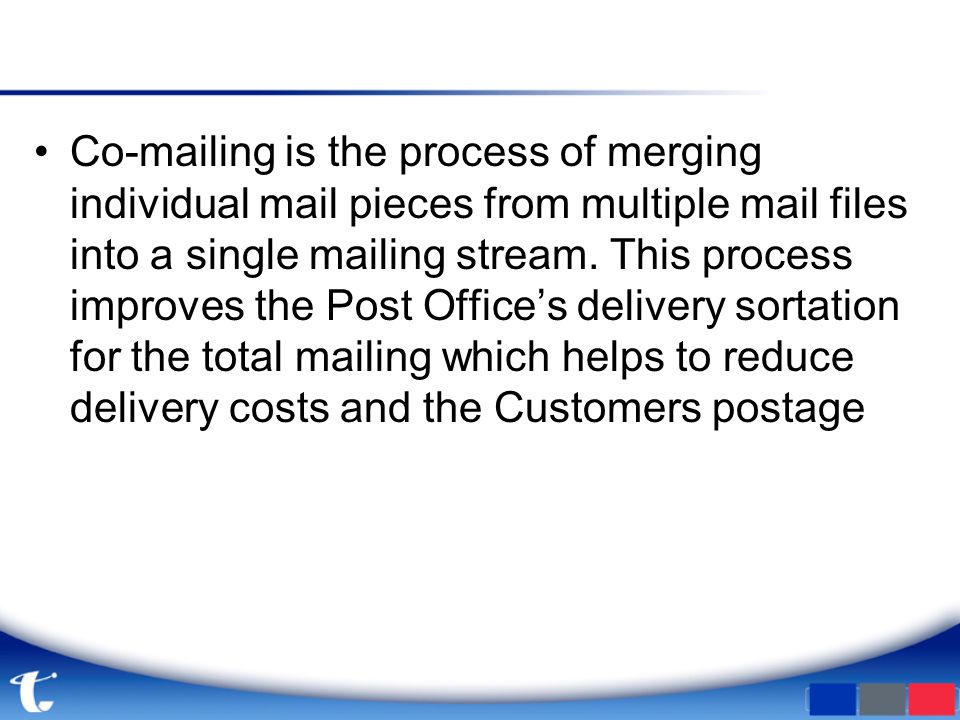 • Co-mailing is the process of merging individual mail pieces from multiple mail files into a single mailing stream. This process improves the Post Office’s delivery sortation for the total mailing which helps to reduce delivery costs and the Customers postage